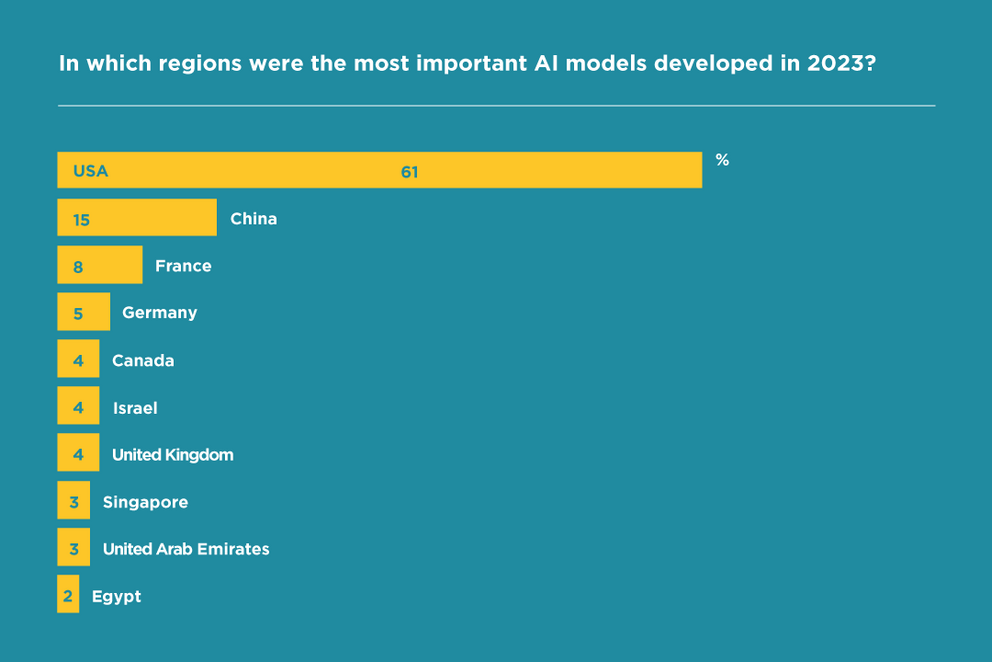 In which regions were the most important AI models developed in 2023?

USA 61 %
15 China
8 France
5 Germany
4 Canada
4 Israel
4 United Kingdom
3 Singapore
3 United Arab Emirates
2 Egypt